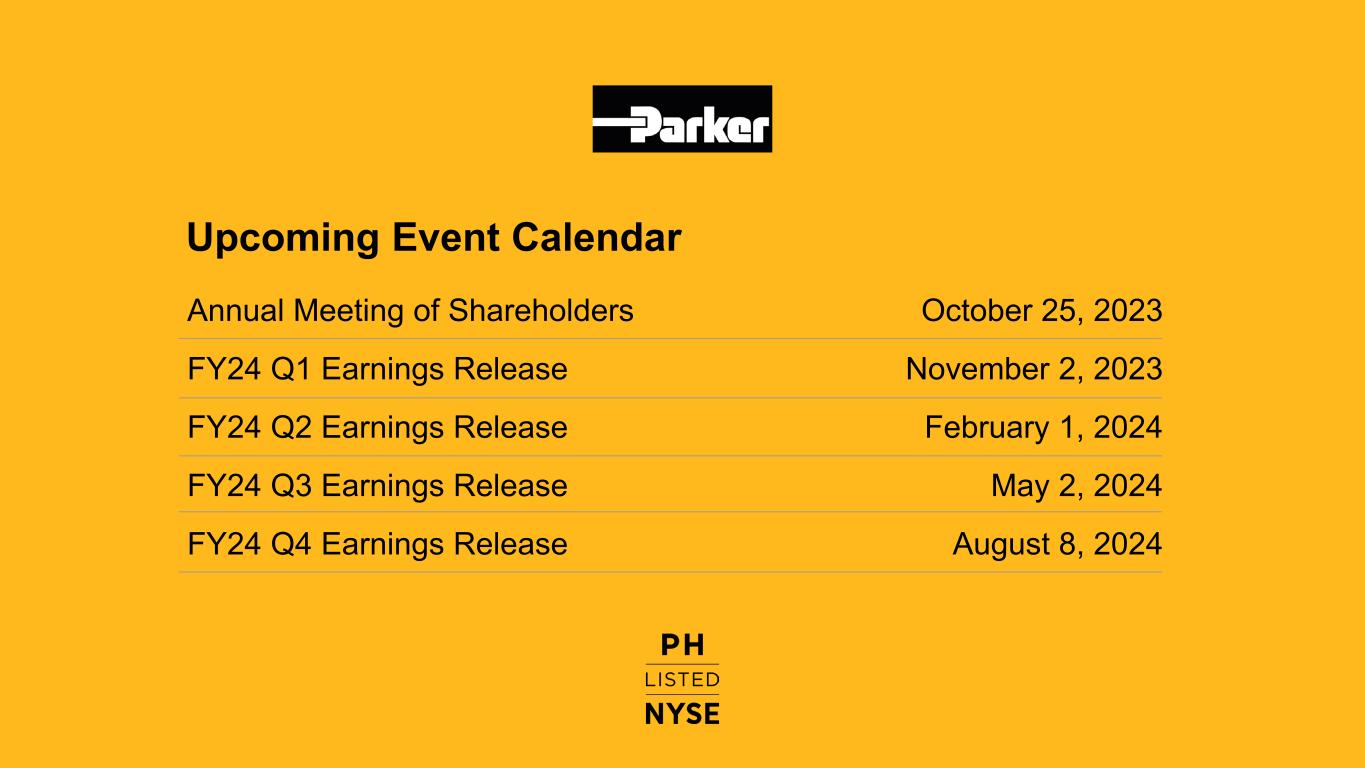 Parker

Upcoming Event Calendar

| | |
|---|---|
| Annual Meeting of Shareholders | October 25, 2023 |
| FY24 Q1 Earnings Release | November 2, 2023 |
| FY24 Q2 Earnings Release | February 1, 2024 |
| FY24 Q3 Earnings Release | May 2, 2024 |
| FY24 Q4 Earnings Release | August 8, 2024 |

PH
LISTED
NYSE